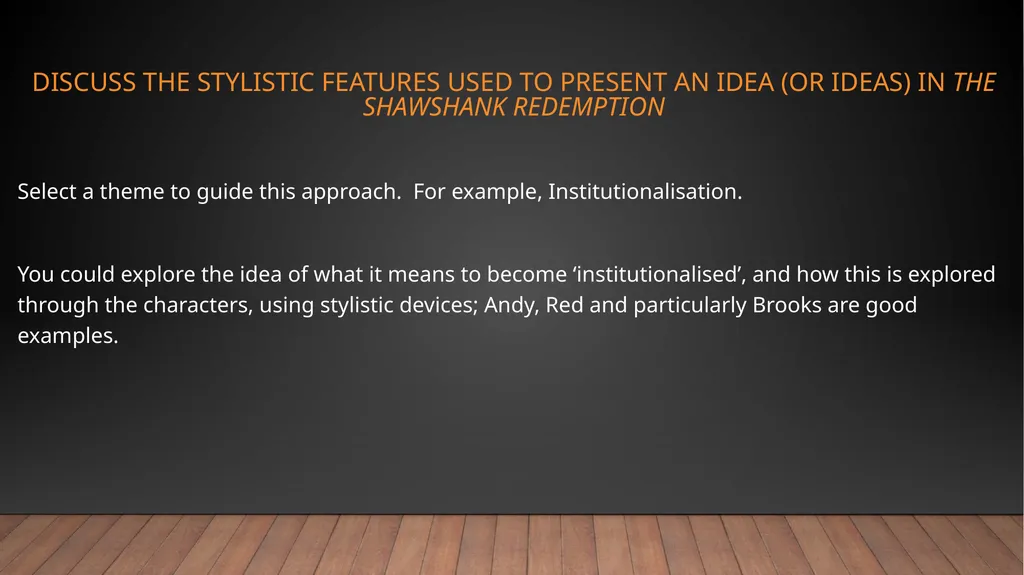 DISCUSS THE STYLISTIC FEATURES USED TO PRESENT AN IDEA (OR IDEAS) IN THE SHAWSHANK REDEMPTION

Select a theme to guide this approach.  For example, Institutionalisation.

You could explore the idea of what it means to become ‘institutionalised’, and how this is explored through the characters, using stylistic devices; Andy, Red and particularly Brooks are good examples.